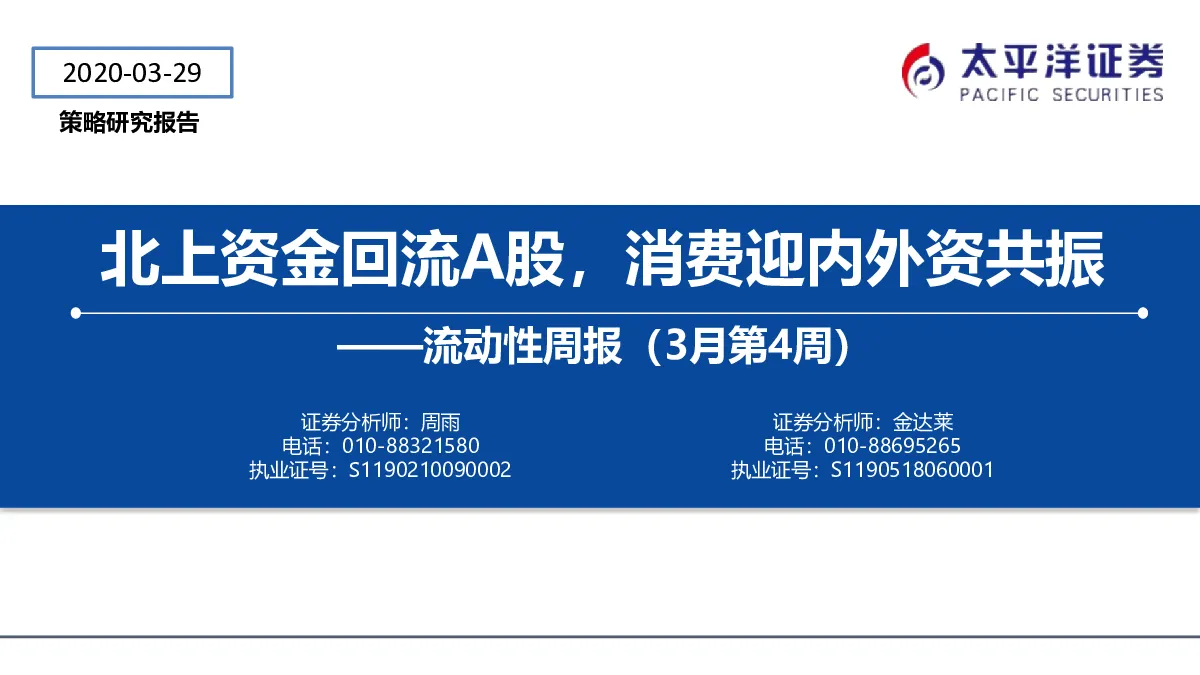 2020-03-29

策略研究报告

太平洋证券
PACIFIC SECURITIES

北上资金回流A股，消费迎内外资共振

——流动性周报（3月第4周）

证券分析师：周雨
电话：010-88321580
执业证号：S1190210090002

证券分析师：金达莱
电话：010-88695265
执业证号：S1190518060001